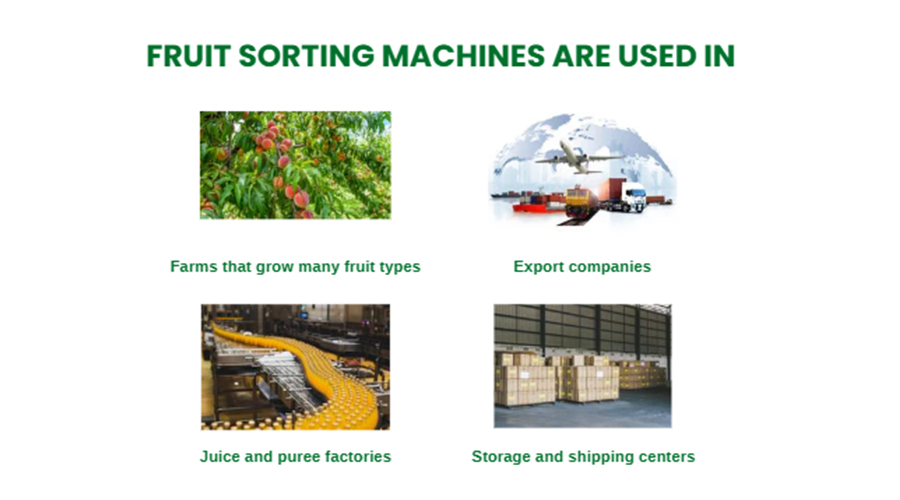 FRUIT SORTING MACHINES ARE USED IN

Farms that grow many fruit types

Export companies

Juice and puree factories

Storage and shipping centers